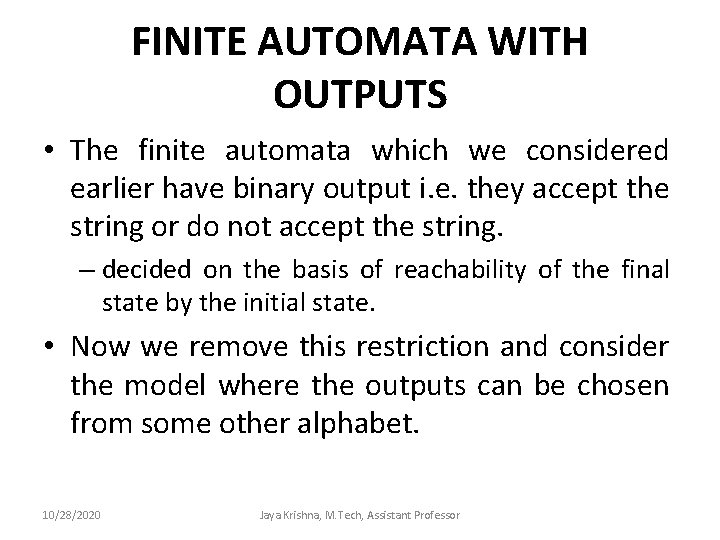 FINITE AUTOMATA WITH OUTPUTS

• The finite automata which we considered earlier have binary output i.e. they accept the string or do not accept the string.

– decided on the basis of reachability of the final state by the initial state.

• Now we remove this restriction and consider the model where the outputs can be chosen from some other alphabet.

10/28/2020

Jaya Krishna, M.Tech, Assistant Professor